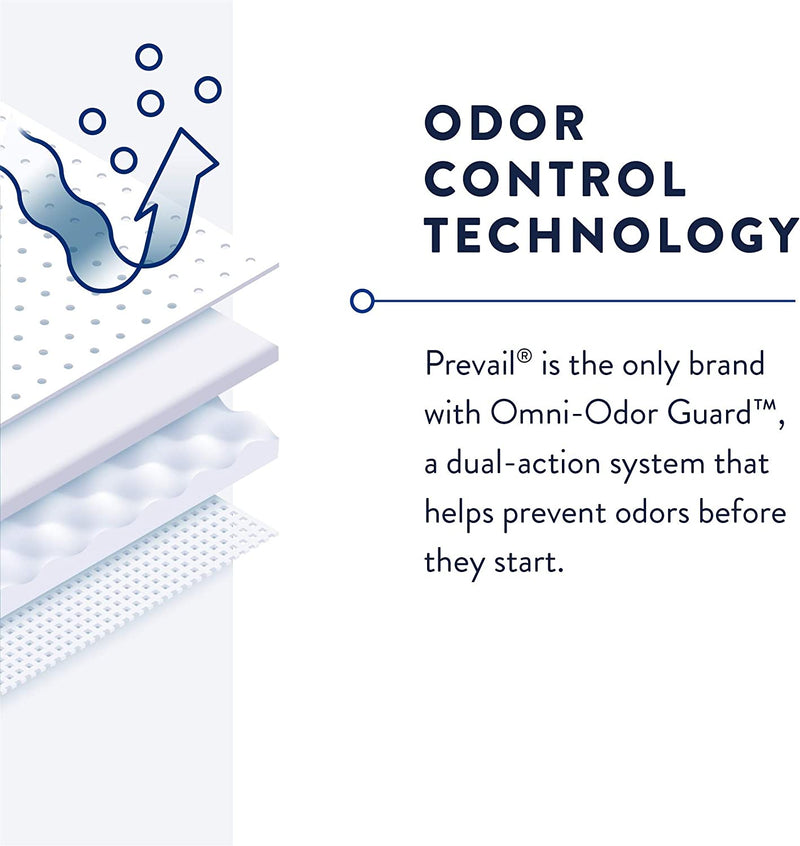 ODOR CONTROL TECHNOLOGY

Prevail® is the only brand with Omni-Odor Guard™, a dual-action system that helps prevent odors before they start.